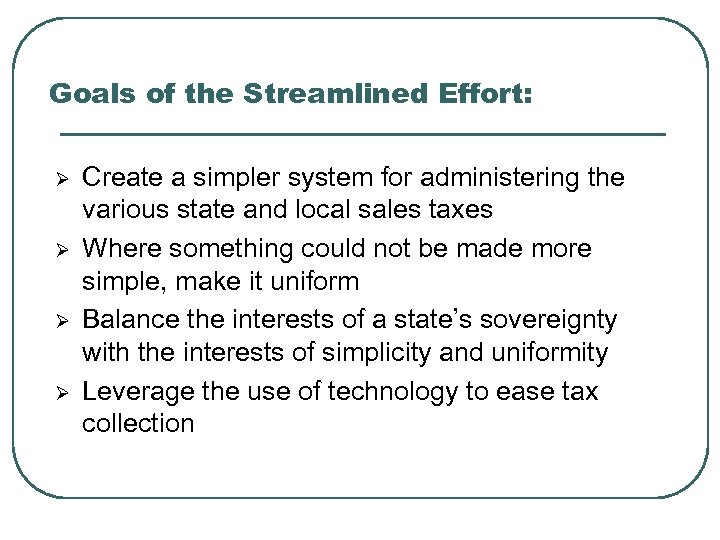 Goals of the Streamlined Effort:

➢ Create a simpler system for administering the various state and local sales taxes
➢ Where something could not be made more simple, make it uniform
➢ Balance the interests of a state's sovereignty with the interests of simplicity and uniformity
➢ Leverage the use of technology to ease tax collection